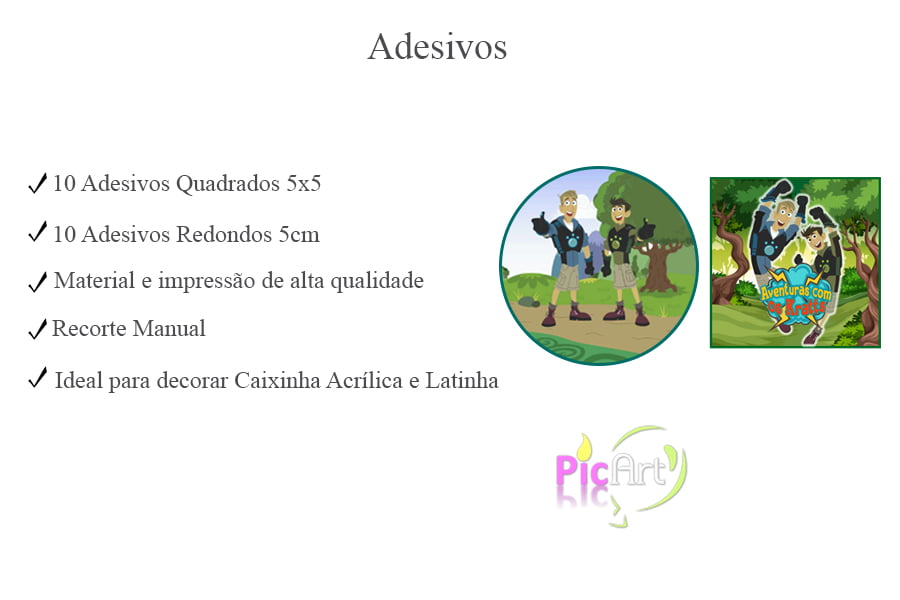 Adesivos

✓ 10 Adesivos Quadrados 5x5

✓ 10 Adesivos Redondos 5cm

✓ Material e impressão de alta qualidade

✓ Recorte Manual

✓ Ideal para decorar Caixinha Acrílica e Latinha

Aventuras com os Kratts

PicArt